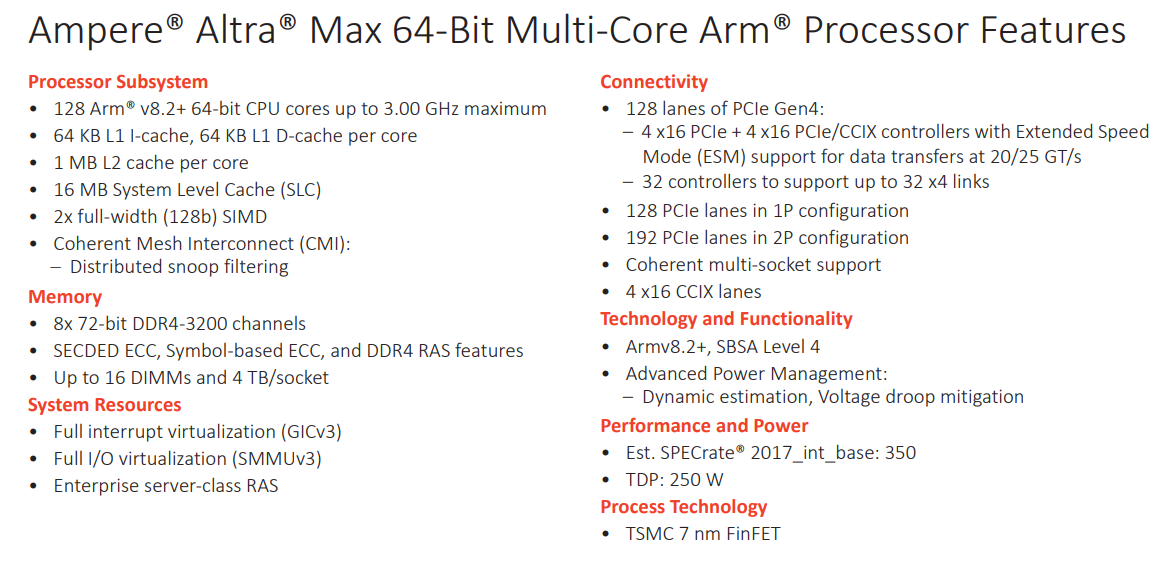 Ampere® Altra® Max 64-Bit Multi-Core Arm® Processor Features

Processor Subsystem
• 128 Arm® v8.2+ 64-bit CPU cores up to 3.00 GHz maximum
• 64 KB L1 I-cache, 64 KB L1 D-cache per core
• 1 MB L2 cache per core
• 16 MB System Level Cache (SLC)
• 2x full-width (128b) SIMD
• Coherent Mesh Interconnect (CMI):
– Distributed snoop filtering

Memory
• 8x 72-bit DDR4-3200 channels
• SECDED ECC, Symbol-based ECC, and DDR4 RAS features
• Up to 16 DIMMs and 4 TB/socket

System Resources
• Full interrupt virtualization (GICv3)
• Full I/O virtualization (SMMUv3)
• Enterprise server-class RAS

Connectivity
• 128 lanes of PCIe Gen4:
– 4 x16 PCIe + 4 x16 PCIe/CCIX controllers with Extended Speed Mode (ESM) support for data transfers at 20/25 GT/s
– 32 controllers to support up to 32 x4 links
• 128 PCIe lanes in 1P configuration
• 192 PCIe lanes in 2P configuration
• Coherent multi-socket support
• 4 x16 CCIX lanes

Technology and Functionality
• Armv8.2+, SBSA Level 4
• Advanced Power Management:
– Dynamic estimation, Voltage droop mitigation

Performance and Power
• Est. SPECrate® 2017_int_base: 350
• TDP: 250 W

Process Technology
• TSMC 7 nm FinFET